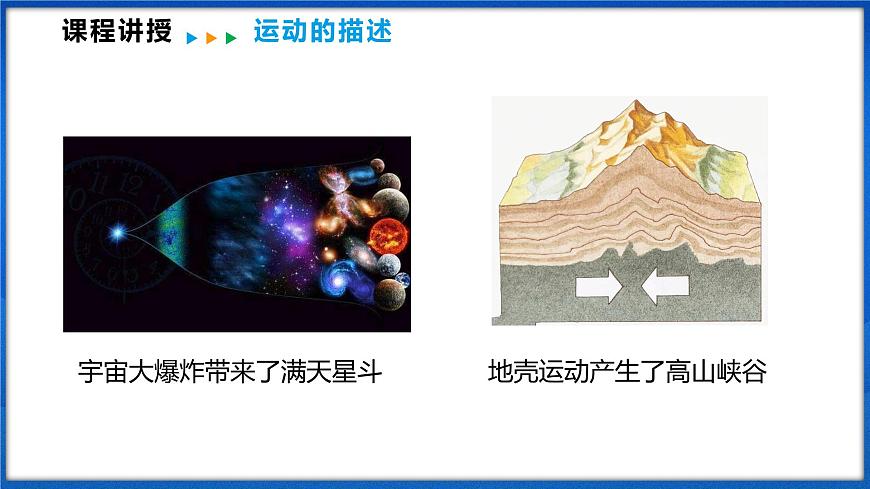 课程讲授

运动的描述

宇宙大爆炸带来了满天星斗

地壳运动产生了高山峡谷